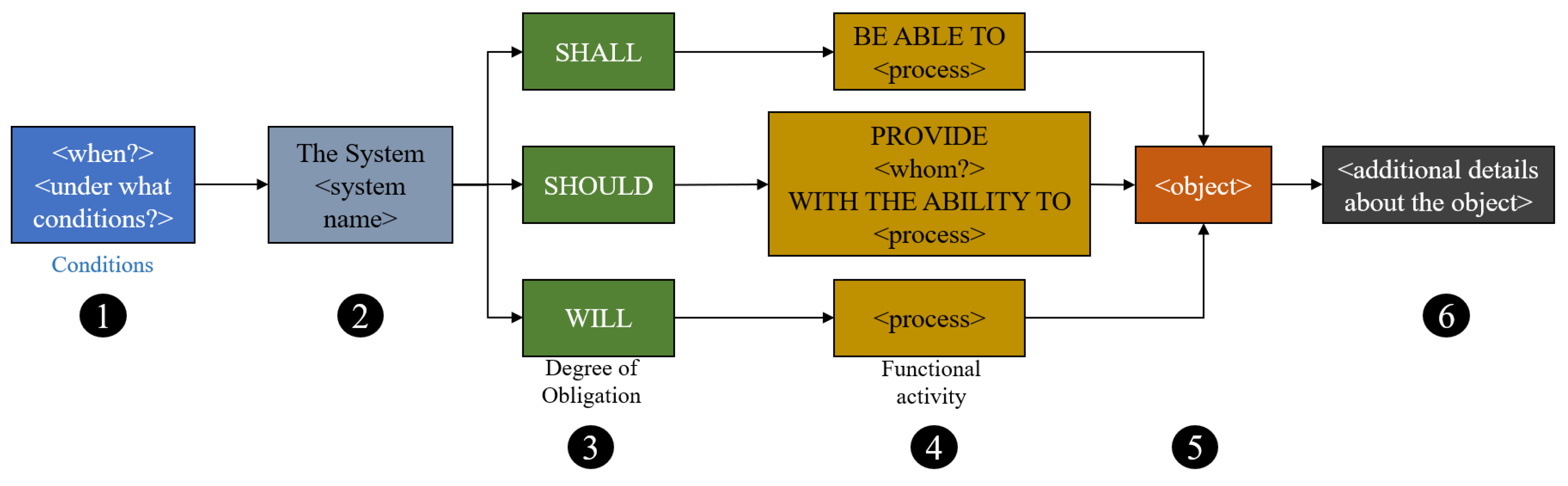 <when?>
<under what conditions?>

Conditions

1

The System
<system name>

2

SHALL

SHOULD

WILL

Degree of Obligation

3

BE ABLE TO
<process>

PROVIDE
<whom?>
WITH THE ABILITY TO
<process>

<process>

Functional activity

4

<object>

5

<additional details about the object>

6